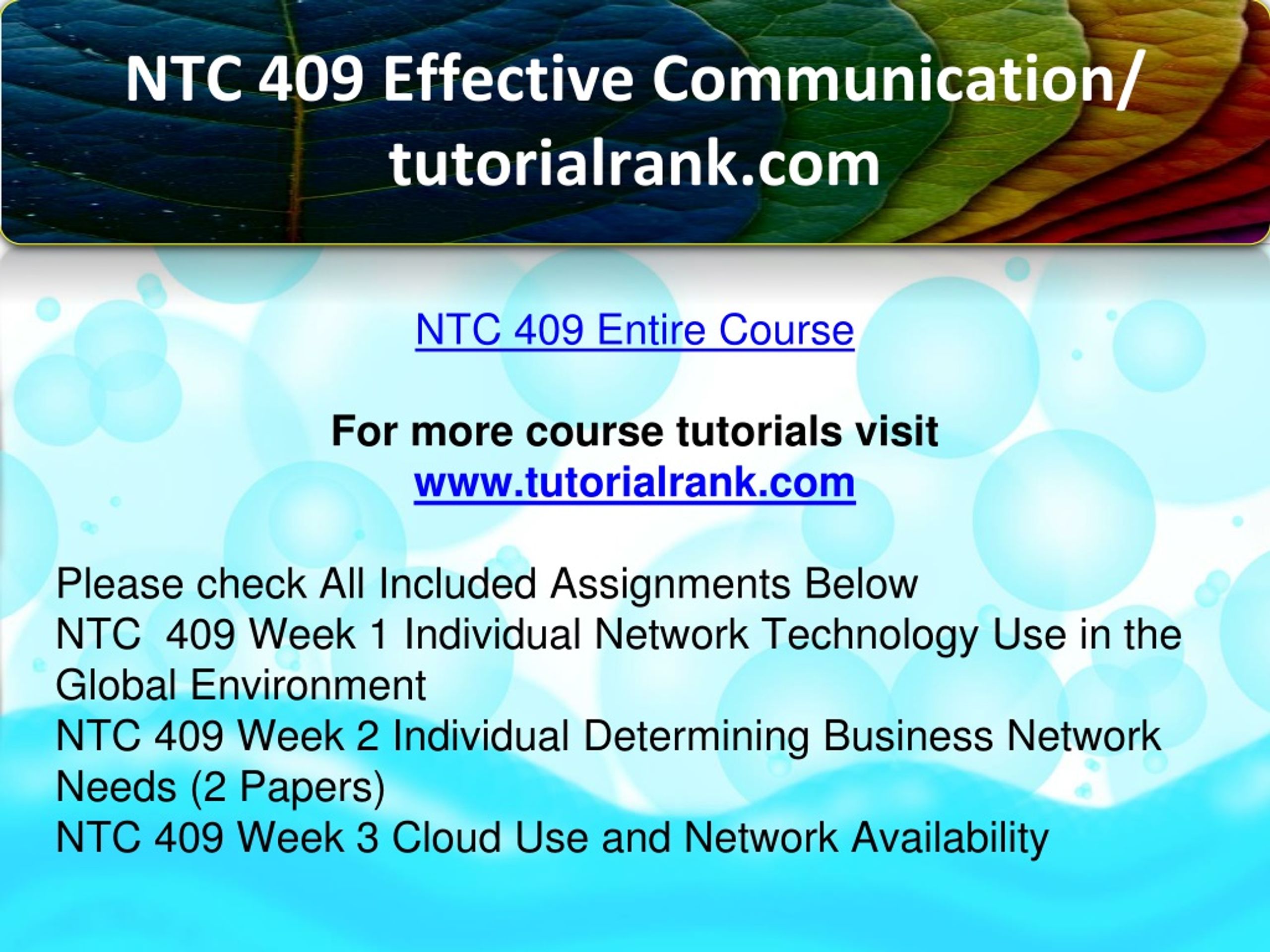 NTC 409 Effective Communication/ tutorialrank.com

NTC 409 Entire Course

For more course tutorials visit
www.tutorialrank.com

Please check All Included Assignments Below
NTC 409 Week 1 Individual Network Technology Use in the Global Environment
NTC 409 Week 2 Individual Determining Business Network Needs (2 Papers)
NTC 409 Week 3 Cloud Use and Network Availability